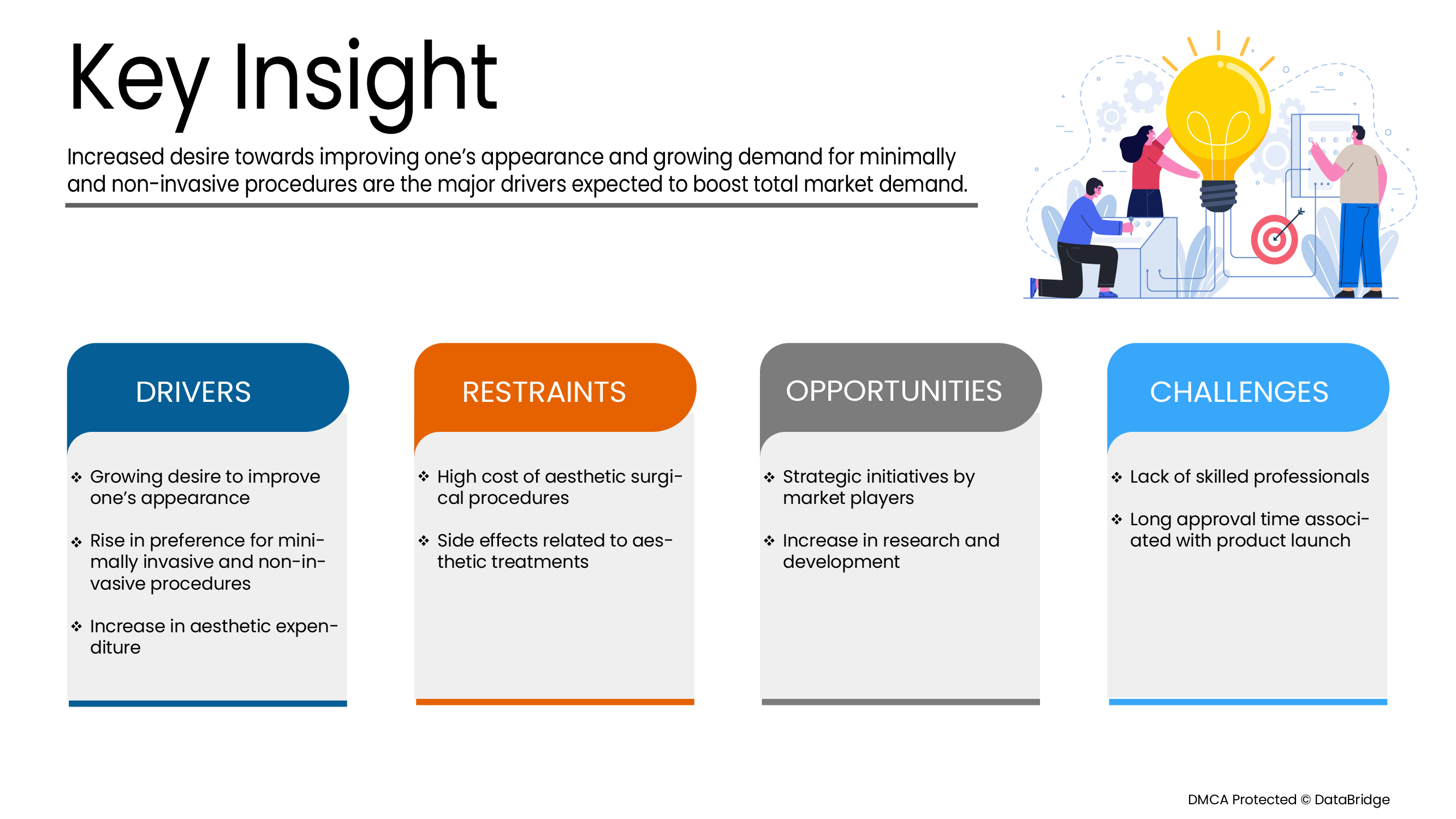 Key Insight

Increased desire towards improving one's appearance and growing demand for minimally and non-invasive procedures are the major drivers expected to boost total market demand.

DRIVERS

❖ Growing desire to improve one's appearance

❖ Rise in preference for minimally invasive and non-invasive procedures

❖ Increase in aesthetic expenditure

RESTRAINTS

❖ High cost of aesthetic surgical procedures

❖ Side effects related to aesthetic treatments

OPPORTUNITIES

❖ Strategic initiatives by market players

❖ Increase in research and development

CHALLENGES

❖ Lack of skilled professionals

❖ Long approval time associated with product launch

DMCA Protected © DataBridge